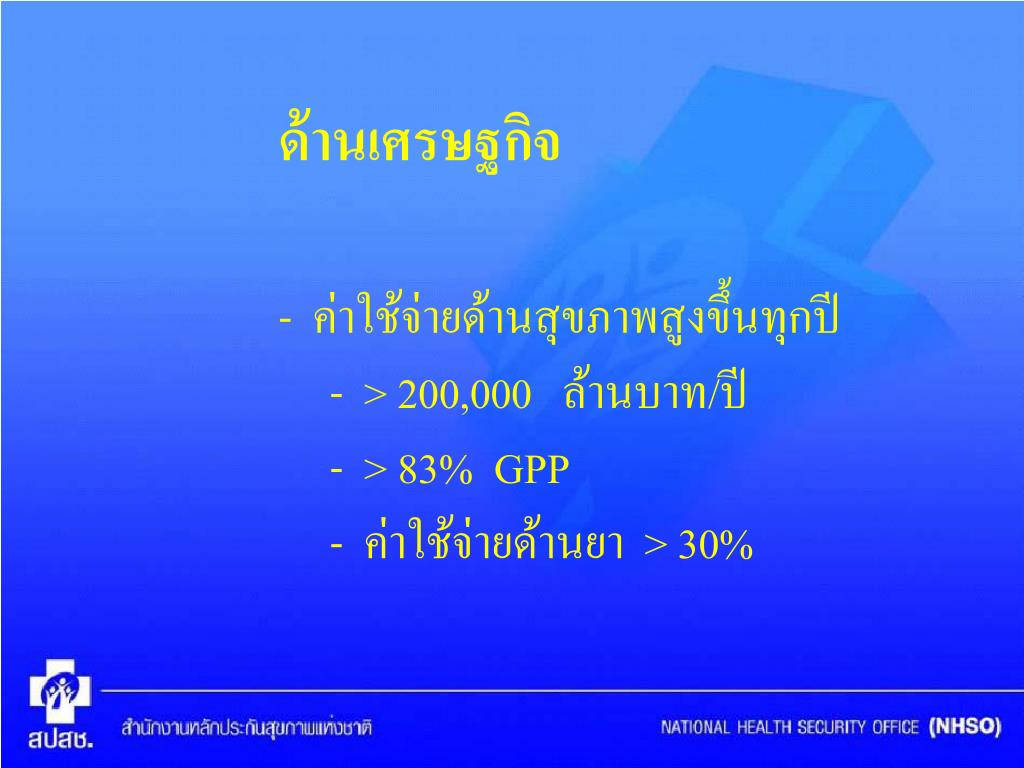 ด้านเศรษฐกิจ

- ค่าใช้จ่ายด้านสุขภาพสูงขึ้นทุกปี

- > 200,000 ล้านบาท/ปี

- > 83% GPP

- ค่าใช้จ่ายด้านยา > 30%

สปสช.

สำนักงานหลักประกันสุขภาพแห่งชาติ

NATIONAL HEALTH SECURITY OFFICE (NHSO)